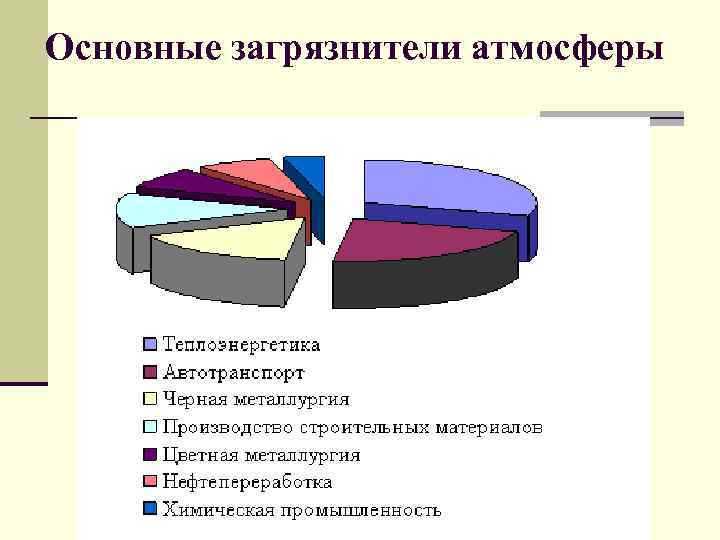 Основные загрязнители атмосферы

Теплоэнергетика
Автотранспорт
Черная металлургия
Производство строительных материалов
Цветная металлургия
Нефтепереработка
Химическая промышленность